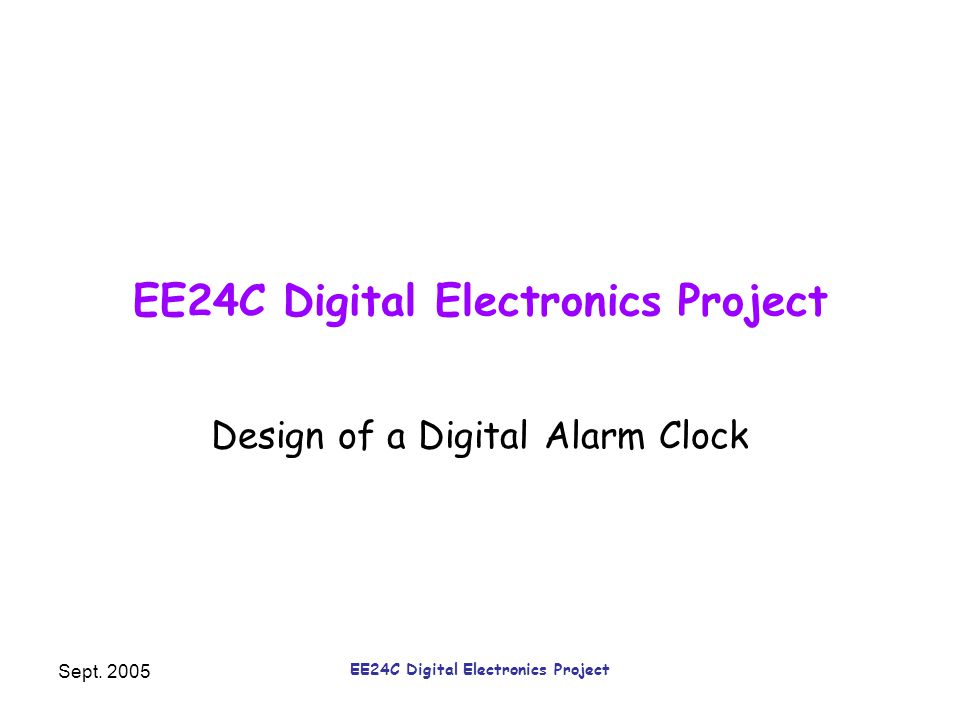 EE24C Digital Electronics Project

Design of a Digital Alarm Clock

Sept. 2005

EE24C Digital Electronics Project